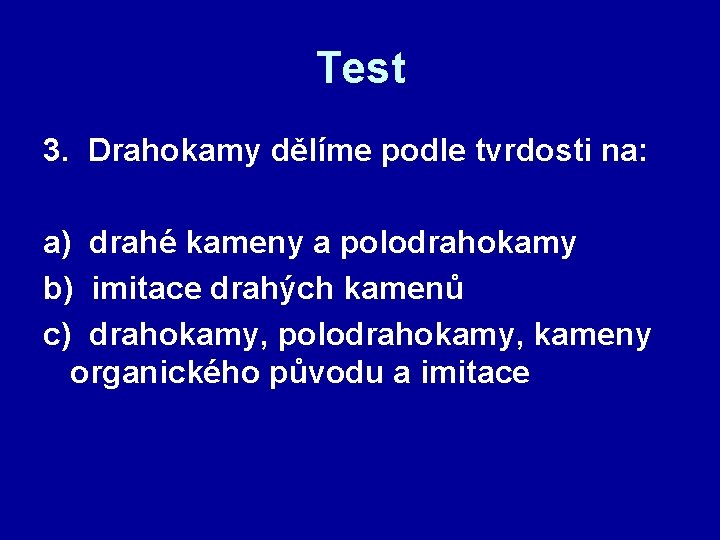 Test

3. Drahokamy dělíme podle tvrdosti na:

a) drahé kameny a polodrahokamy
b) imitace drahých kamenů
c) drahokamy, polodrahokamy, kameny organického původu a imitace